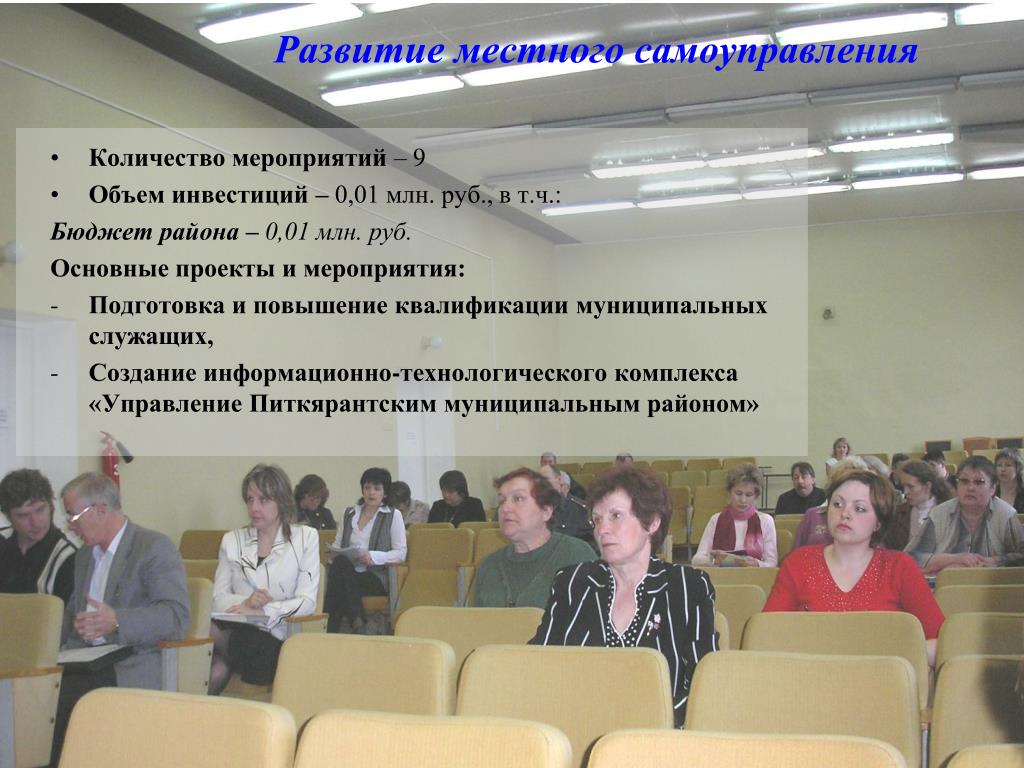 Развитие местного самоуправления

• Количество мероприятий – 9
• Объем инвестиций – 0,01 млн. руб., в т.ч.:

Бюджет района – 0,01 млн. руб.

Основные проекты и мероприятия:

- Подготовка и повышение квалификации муниципальных служащих,
- Создание информационно-технологического комплекса «Управление Питкярантским муниципальным районом»